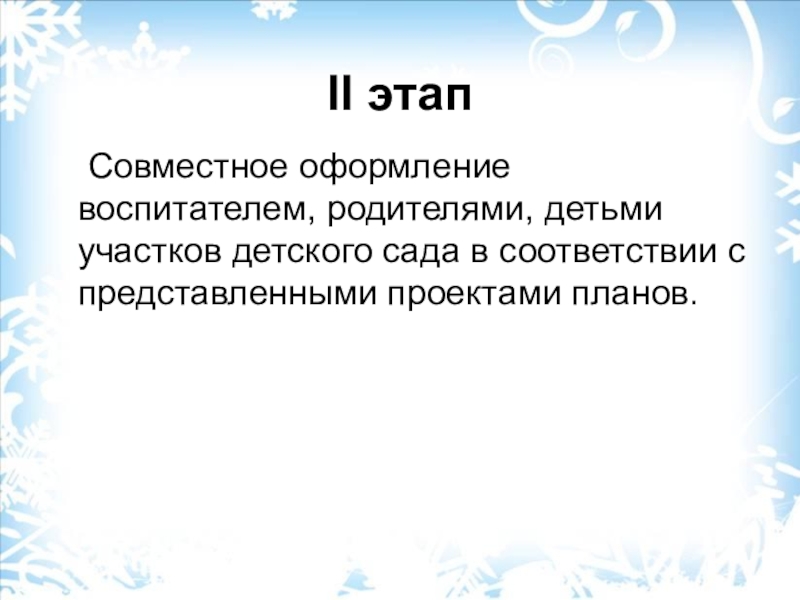 II этап

Совместное оформление воспитателем, родителями, детьми участков детского сада в соответствии с представленными проектами планов.